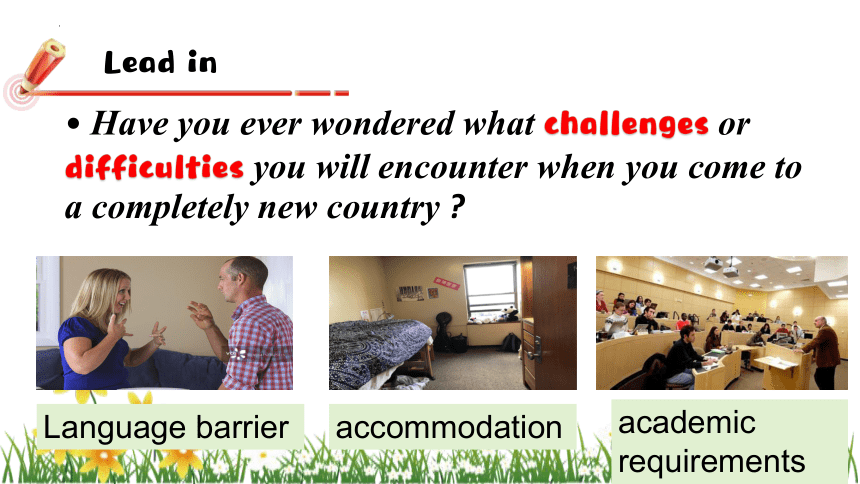 Lead in

• Have you ever wondered what challenges or difficulties you will encounter when you come to a completely new country ?

Language barrier

accommodation

academic requirements